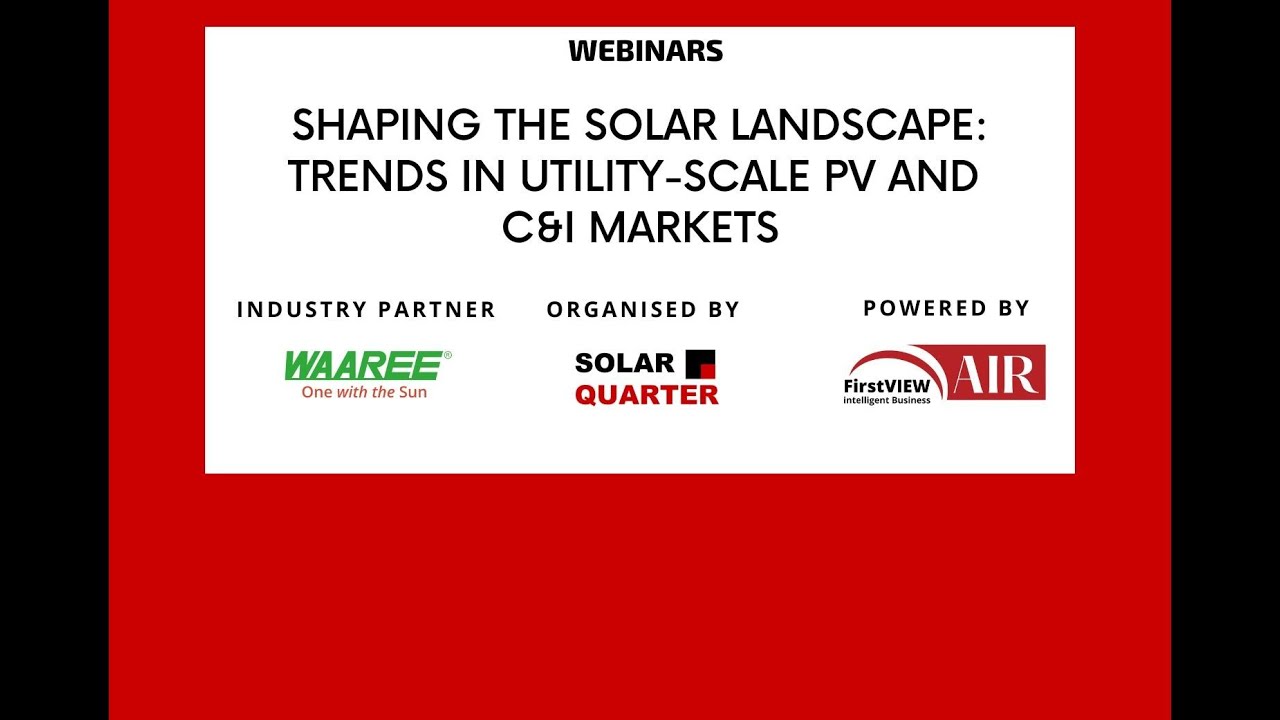 WEBINARS

SHAPING THE SOLAR LANDSCAPE: TRENDS IN UTILITY-SCALE PV AND C&I MARKETS

INDUSTRY PARTNER

WAAREE®
One with the Sun

ORGANISED BY

SOLAR
QUARTER

POWERED BY

FirstVIEW
intelligent Business
AIR